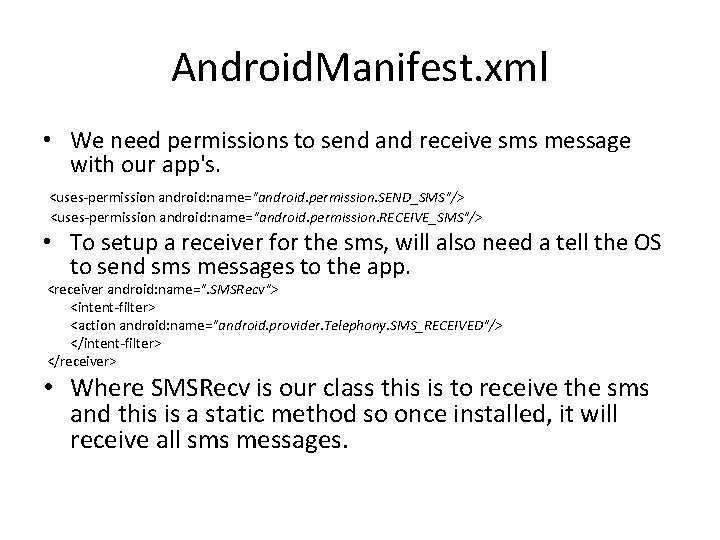 AndroidManifest.xml

• We need permissions to send and receive sms message with our app's.

<uses-permission android:name="android.permission.SEND_SMS"/>
<uses-permission android:name="android.permission.RECEIVE_SMS"/>

• To setup a receiver for the sms, will also need a tell the OS to send sms messages to the app.

<receiver android:name=".SMSRecv">
<intent-filter>
<action android:name="android.provider.Telephony.SMS_RECEIVED"/>
</intent-filter>
</receiver>

• Where SMSRecv is our class this is to receive the sms and this is a static method so once installed, it will receive all sms messages.